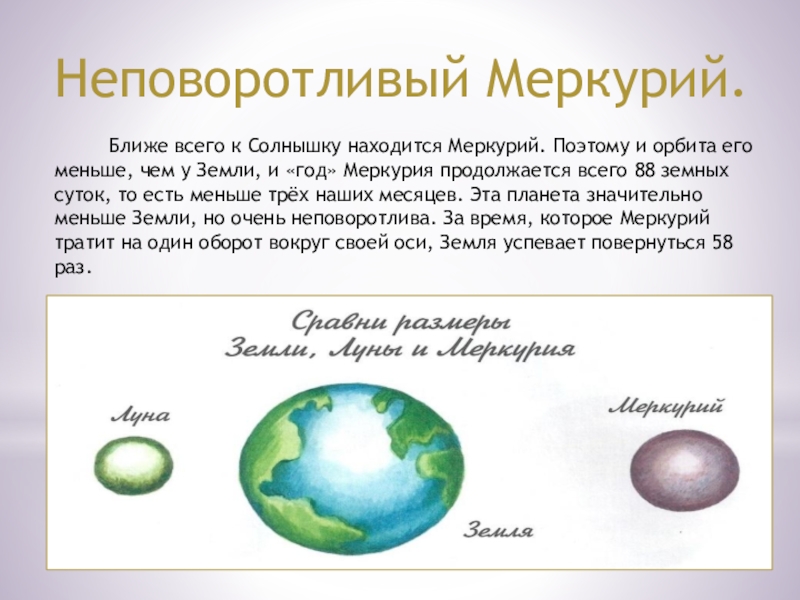 Неповоротливый Меркурий.

Ближе всего к Солнышку находится Меркурий. Поэтому и орбита его меньше, чем у Земли, и «год» Меркурия продолжается всего 88 земных суток, то есть меньше трёх наших месяцев. Эта планета значительно меньше Земли, но очень неповоротлива. За время, которое Меркурий тратит на один оборот вокруг своей оси, Земля успевает повернуться 58 раз.

Сравни размеры Земли, Луны и Меркурия

Луна

Меркурий

Земля